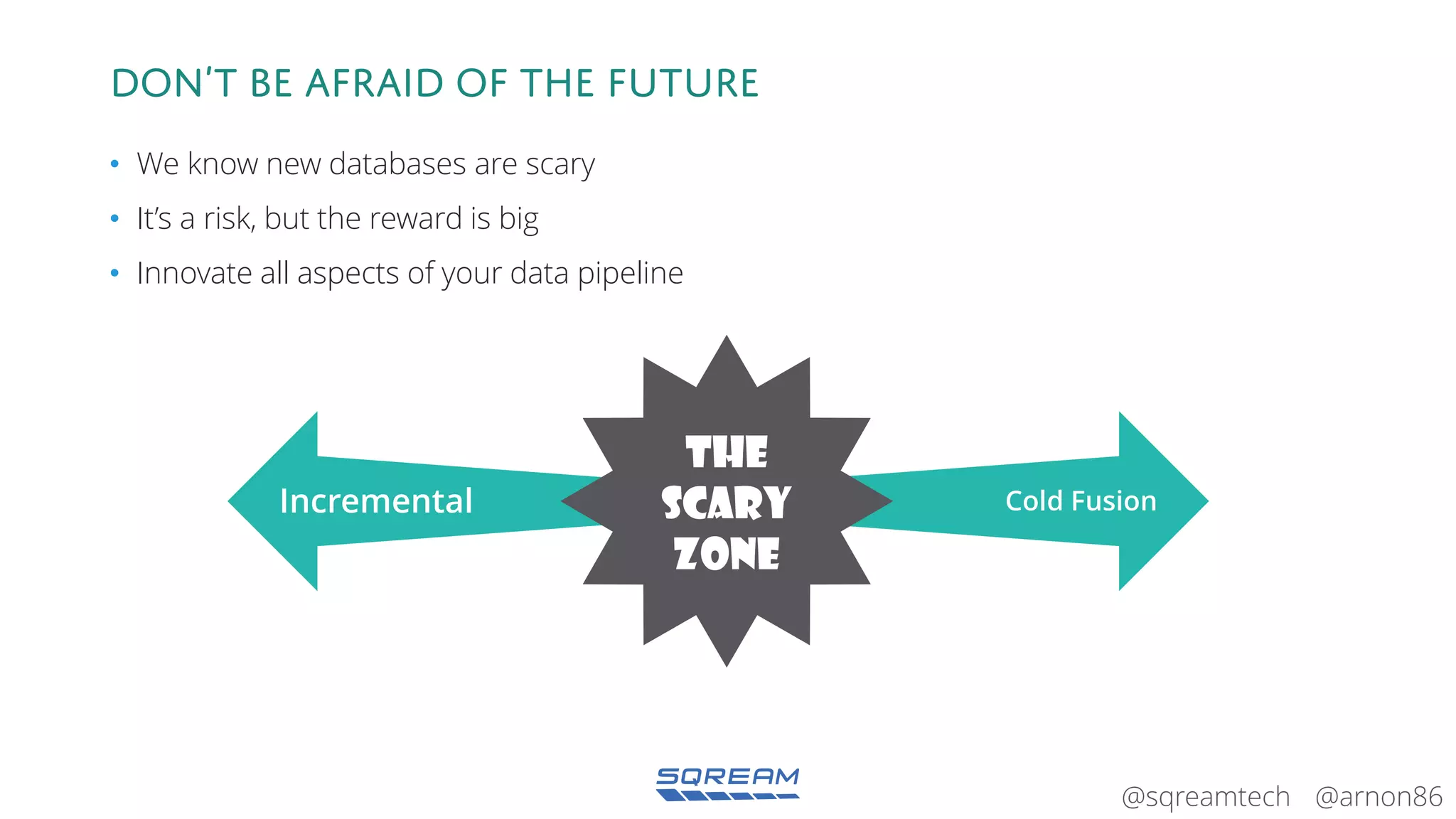 DON'T BE AFRAID OF THE FUTURE

• We know new databases are scary
• It's a risk, but the reward is big
• Innovate all aspects of your data pipeline

Incremental

THE SCARY ZONE

Cold Fusion

SQREAM

@sqreamtech @arnon86